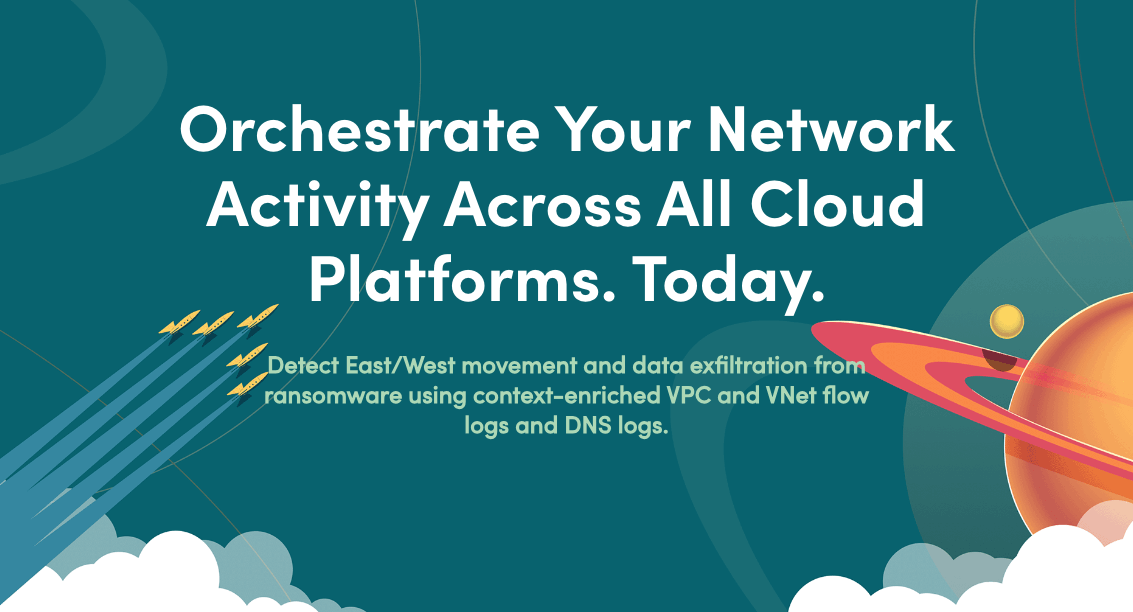 Orchestrate Your Network Activity Across All Cloud Platforms. Today.

Detect East/West movement and data exfiltration from ransomware using context-enriched VPC and VNet flow logs and DNS logs.